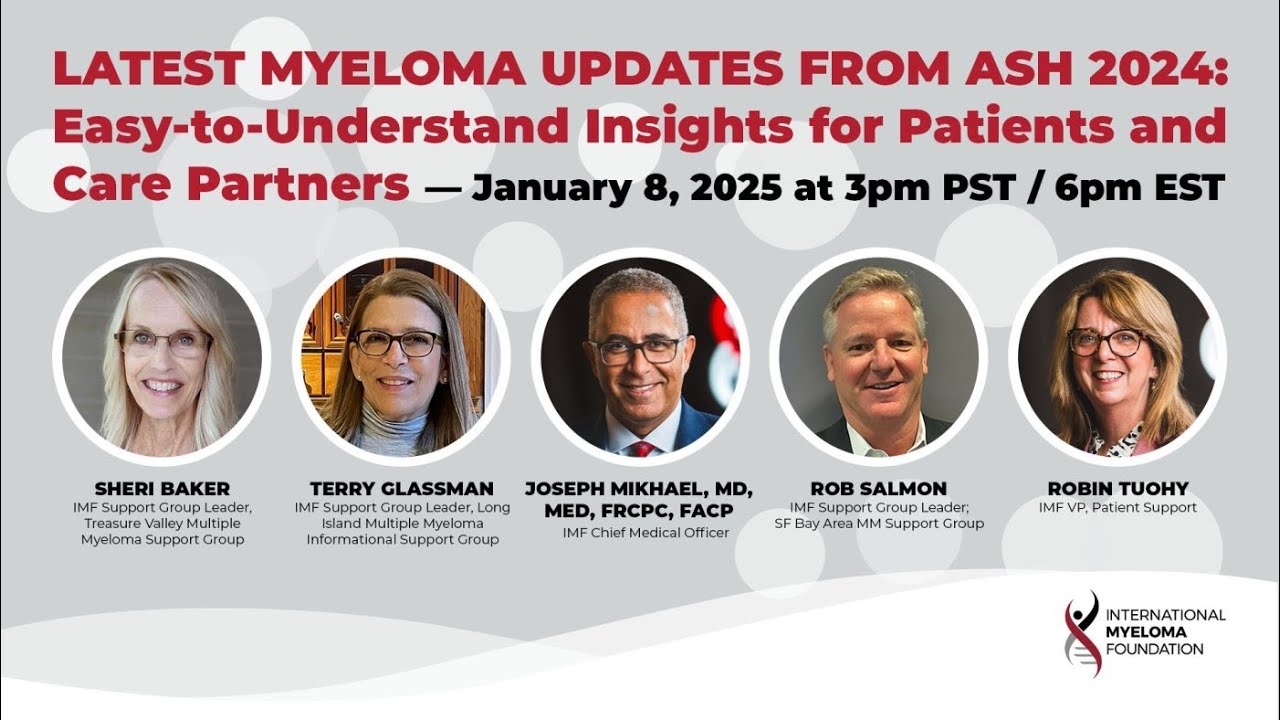 LATEST MYELOMA UPDATES FROM ASH 2024: Easy-to-Understand Insights for Patients and Care Partners — January 8, 2025 at 3pm PST / 6pm EST

SHERI BAKER
IMF Support Group Leader, Treasure Valley Multiple Myeloma Support Group

TERRY GLASSMAN
IMF Support Group Leader, Long Island Multiple Myeloma Informational Support Group

JOSEPH MIKHAEL, MD, MED, FRCPC, FACP
IMF Chief Medical Officer

ROB SALMON
IMF Support Group Leader; SF Bay Area MM Support Group

ROBIN TUOHY
IMF VP, Patient Support

INTERNATIONAL MYELOMA FOUNDATION